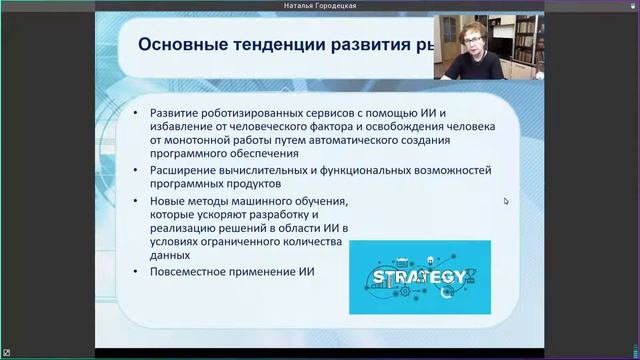 Наталья Городецкая

Основные тенденции развития ры

• Развитие роботизированных сервисов с помощью ИИ и избавление от человеческого фактора и освобождения человека от монотонной работы путем автоматического создания программного обеспечения
• Расширение вычислительных и функциональных возможностей программных продуктов
• Новые методы машинного обучения, которые ускоряют разработку и реализацию решений в области ИИ в условиях ограниченного количества данных
• Повсеместное применение ИИ

STRATEGY